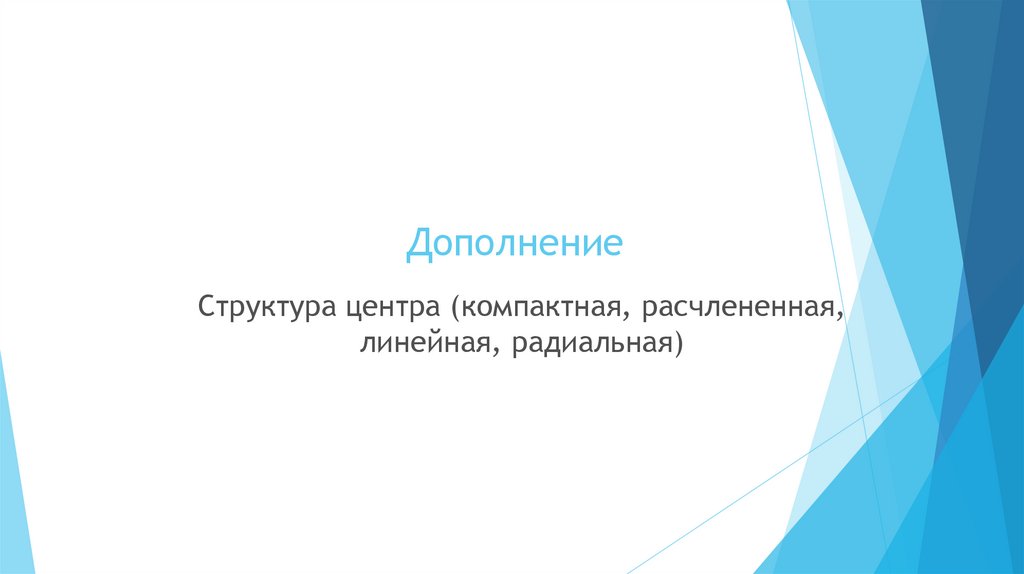 Дополнение

Структура центра (компактная, расчлененная, линейная, радиальная)